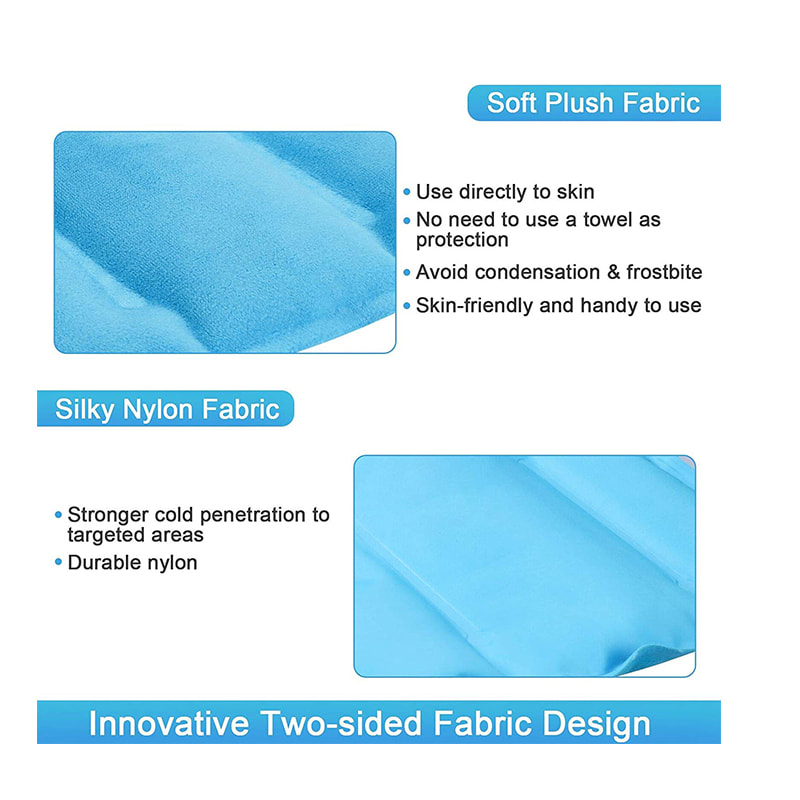 Soft Plush Fabric

• Use directly to skin
• No need to use a towel as protection
• Avoid condensation & frostbite
• Skin-friendly and handy to use

Silky Nylon Fabric

• Stronger cold penetration to targeted areas
• Durable nylon

Innovative Two-sided Fabric Design